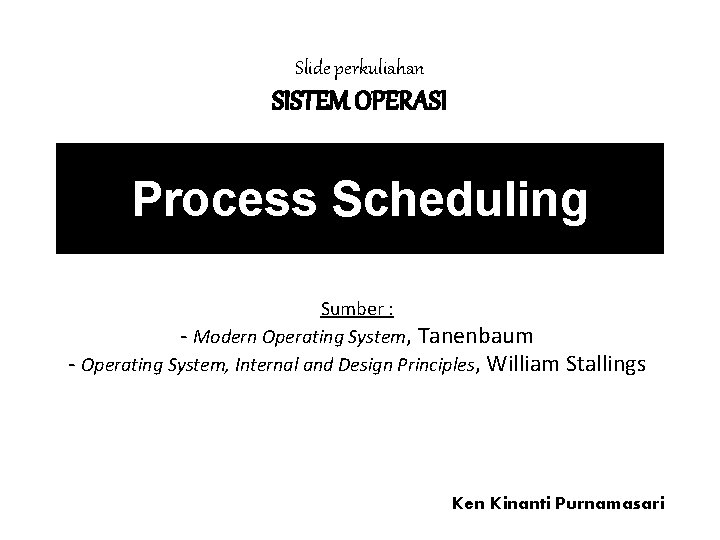 Slide perkuliahan

SISTEM OPERASI

Process Scheduling

Sumber :

- Modern Operating System, Tanenbaum

- Operating System, Internal and Design Principles, William Stallings

Ken Kinanti Purnamasari